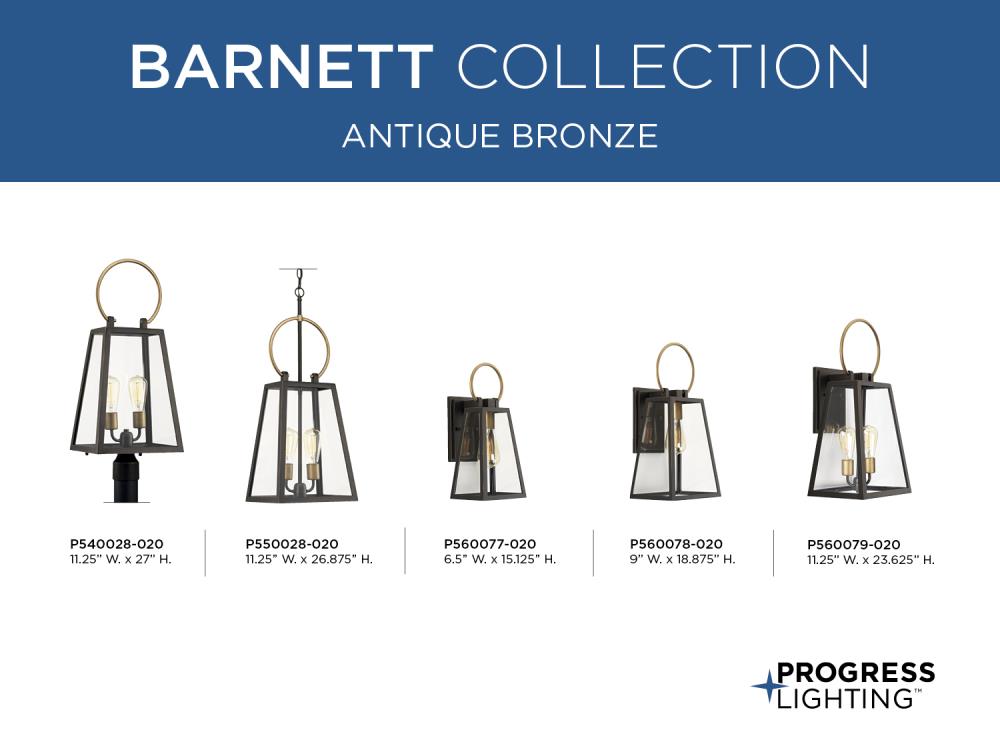 BARNETT COLLECTION
ANTIQUE BRONZE

P540028-020
11.25" W. x 27" H.

P550028-020
11.25" W. x 26.875" H.

P560077-020
6.5" W. x 15.125" H.

P560078-020
9" W. x 18.875" H.

P560079-020
11.25" W. x 23.625" H.

PROGRESS
LIGHTING™